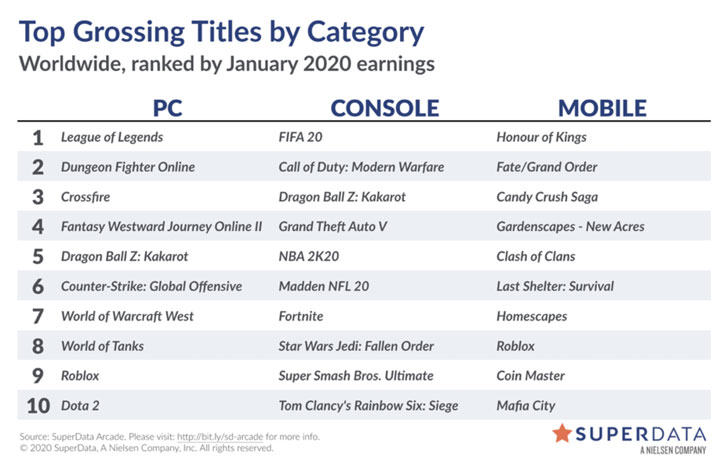 Top Grossing Titles by Category
Worldwide, ranked by January 2020 earnings

| | PC | CONSOLE | MOBILE |
|---|---|---|---|
| 1 | League of Legends | FIFA 20 | Honour of Kings |
| 2 | Dungeon Fighter Online | Call of Duty: Modern Warfare | Fate/Grand Order |
| 3 | Crossfire | Dragon Ball Z: Kakarot | Candy Crush Saga |
| 4 | Fantasy Westward Journey Online II | Grand Theft Auto V | Gardenscapes - New Acres |
| 5 | Dragon Ball Z: Kakarot | NBA 2K20 | Clash of Clans |
| 6 | Counter-Strike: Global Offensive | Madden NFL 20 | Last Shelter: Survival |
| 7 | World of Warcraft West | Fortnite | Homescapes |
| 8 | World of Tanks | Star Wars Jedi: Fallen Order | Roblox |
| 9 | Roblox | Super Smash Bros. Ultimate | Coin Master |
| 10 | Dota 2 | Tom Clancy's Rainbow Six: Siege | Mafia City |

Source: SuperData Arcade. Please visit: http://bit.ly/sd-arcade for more info.
© 2020 SuperData, A Nielsen Company, Inc. All rights reserved.

SUPERDATA
A NIELSEN COMPANY